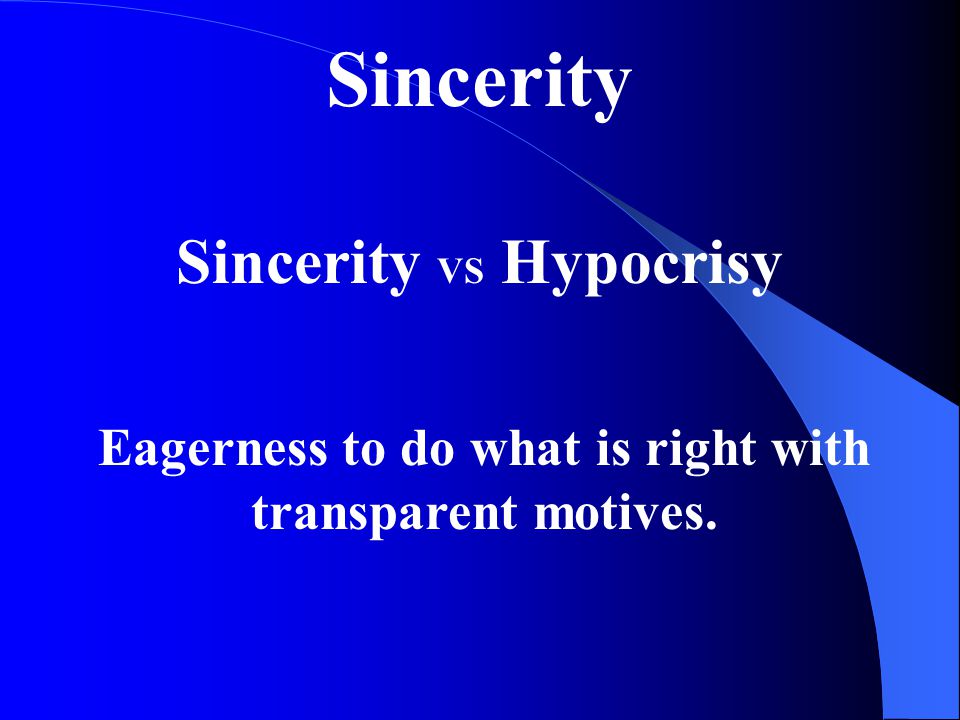 Sincerity

Sincerity vs Hypocrisy

Eagerness to do what is right with transparent motives.